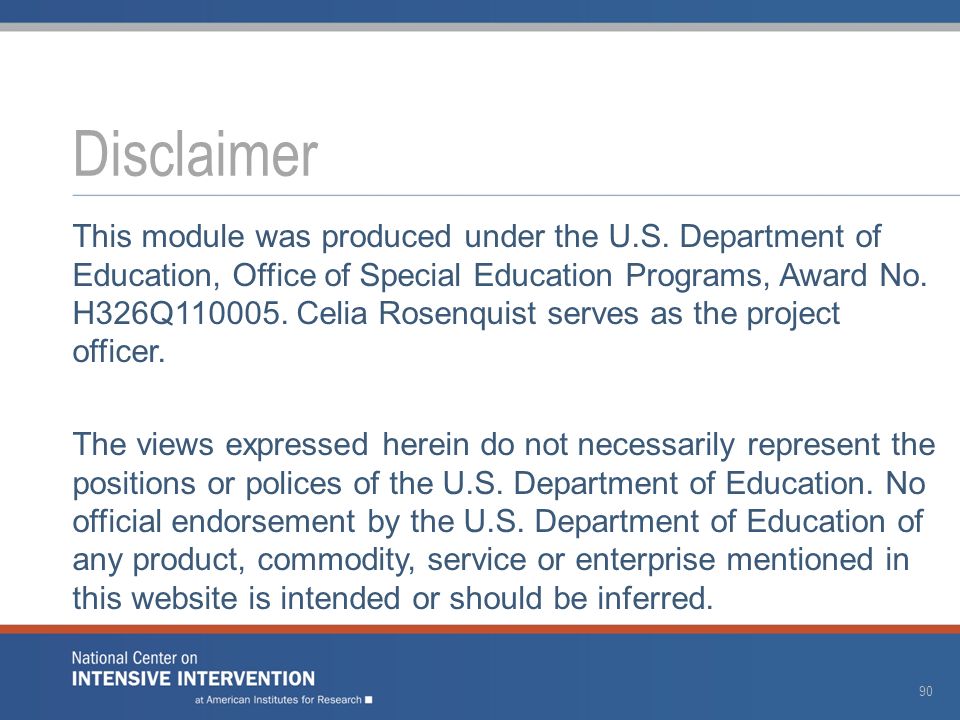 Disclaimer

This module was produced under the U.S. Department of Education, Office of Special Education Programs, Award No. H326Q110005. Celia Rosenquist serves as the project officer.

The views expressed herein do not necessarily represent the positions or polices of the U.S. Department of Education. No official endorsement by the U.S. Department of Education of any product, commodity, service or enterprise mentioned in this website is intended or should be inferred.

National Center on
INTENSIVE INTERVENTION
at American Institutes for Research

90